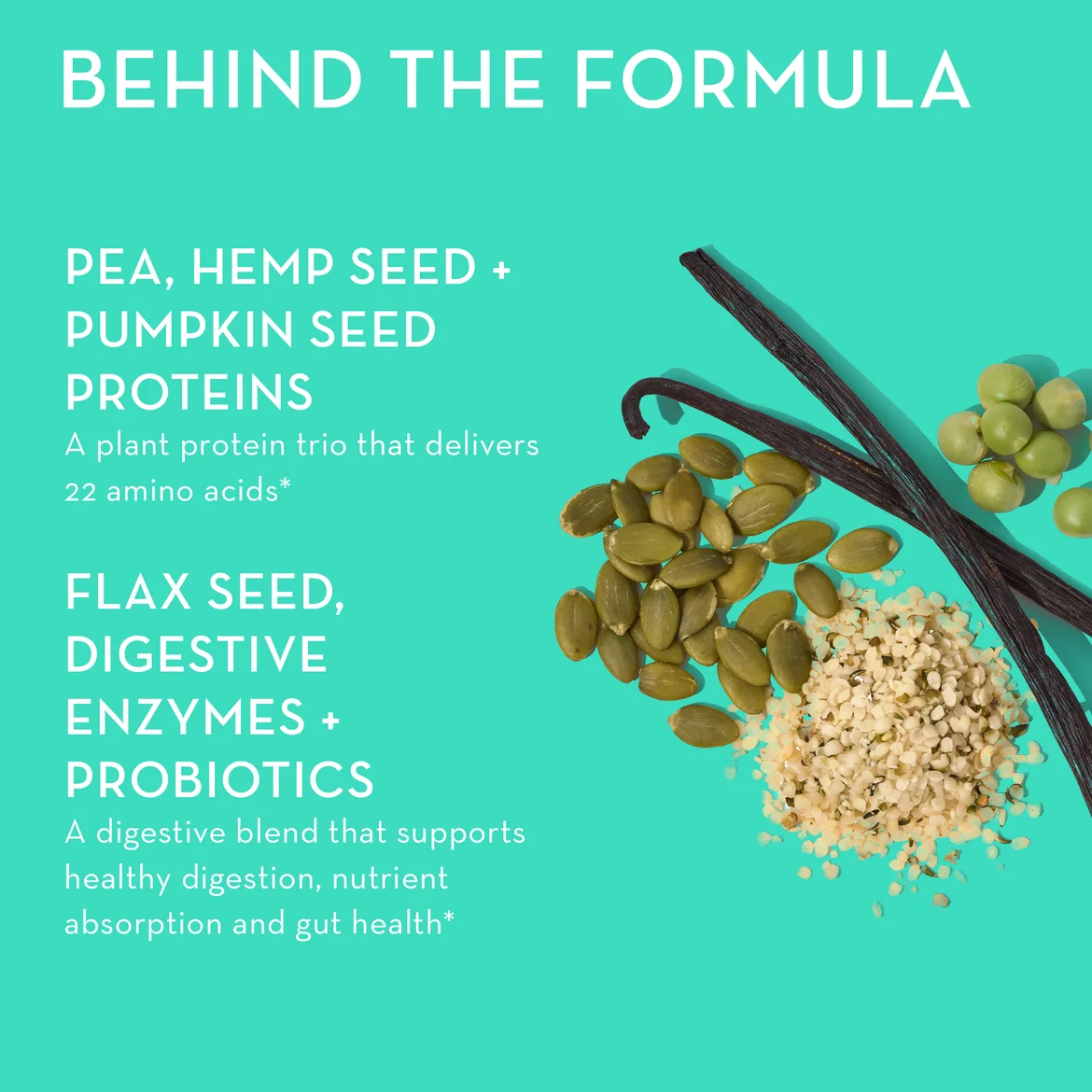 BEHIND THE FORMULA

PEA, HEMP SEED + PUMPKIN SEED PROTEINS

A plant protein trio that delivers 22 amino acids*

FLAX SEED, DIGESTIVE ENZYMES + PROBIOTICS

A digestive blend that supports healthy digestion, nutrient absorption and gut health*